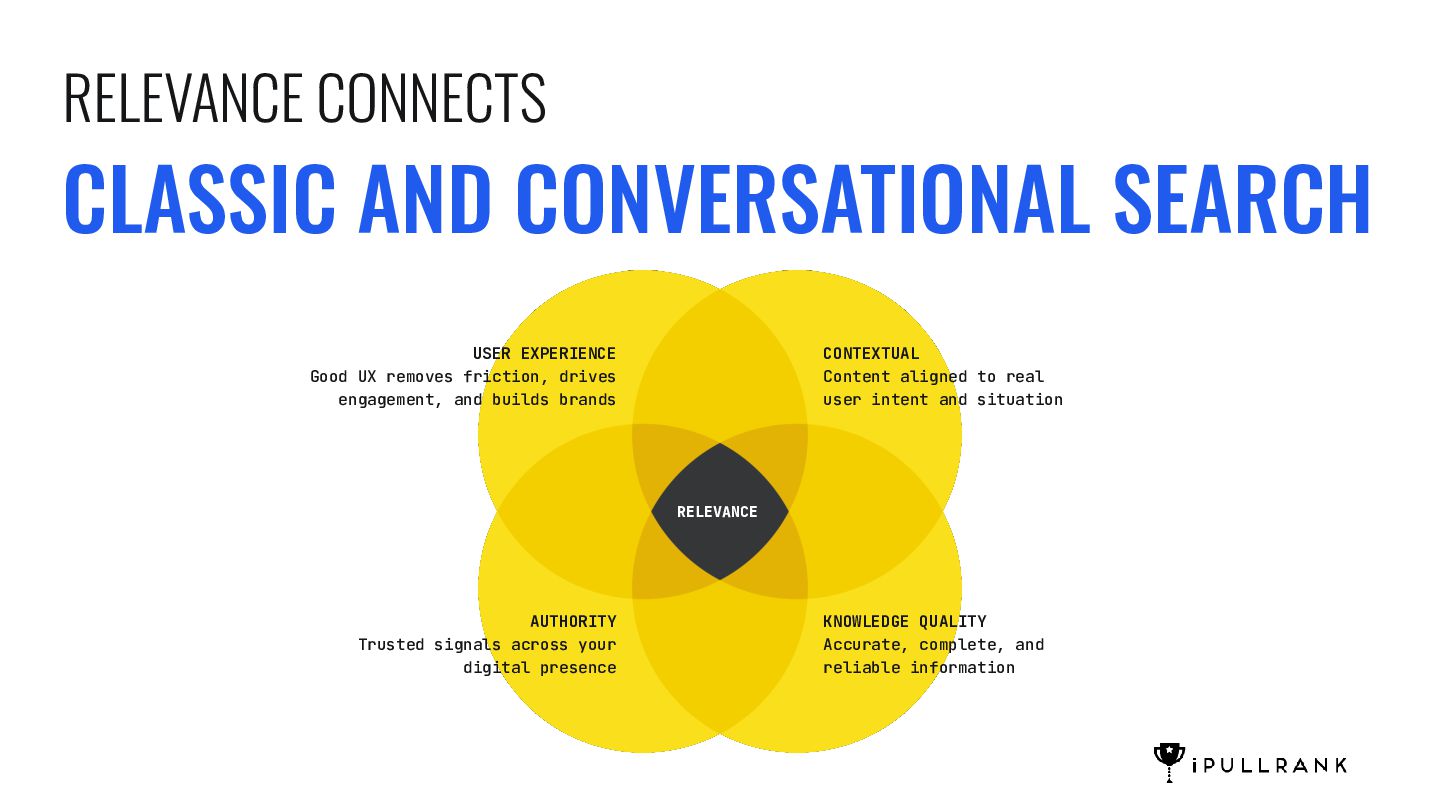 RELEVANCE CONNECTS

CLASSIC AND CONVERSATIONAL SEARCH

USER EXPERIENCE
Good UX removes friction, drives engagement, and builds brands

CONTEXTUAL
Content aligned to real user intent and situation

RELEVANCE

AUTHORITY
Trusted signals across your digital presence

KNOWLEDGE QUALITY
Accurate, complete, and reliable information

iPULLRANK